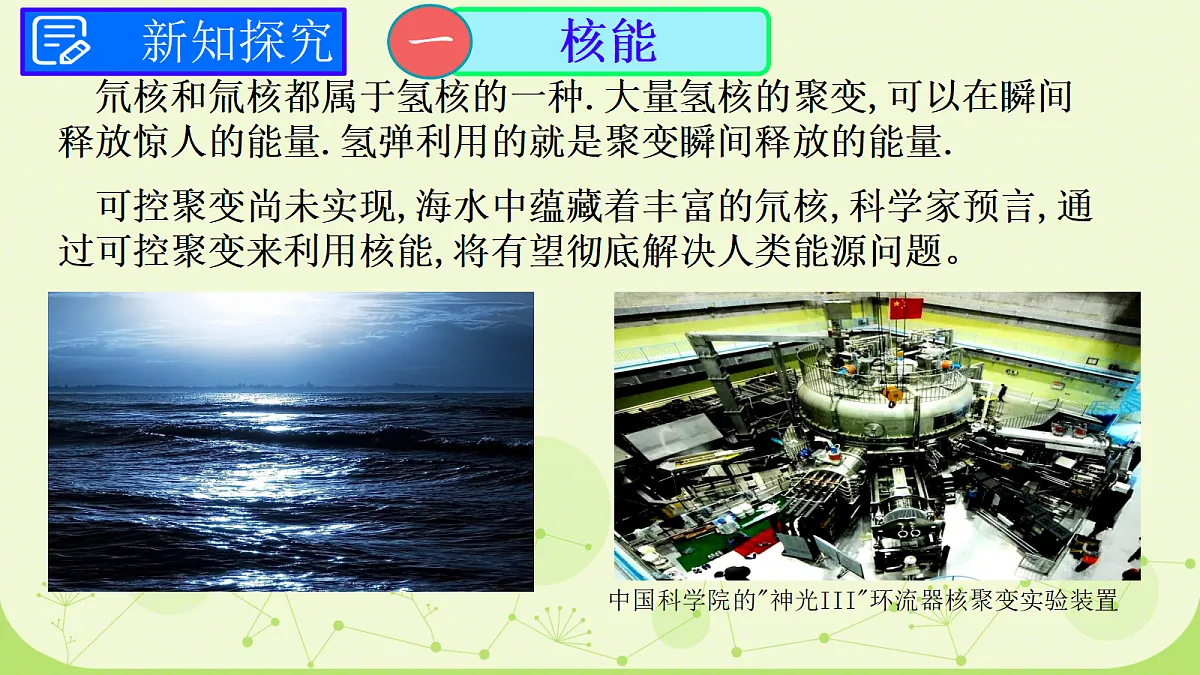 新知探究

一 核能

氘核和氚核都属于氢核的一种.大量氢核的聚变,可以在瞬间释放惊人的能量.氢弹利用的就是聚变瞬间释放的能量.

可控聚变尚未实现,海水中蕴藏着丰富的氘核,科学家预言,通过可控聚变来利用核能,将有望彻底解决人类能源问题。

中国科学院的"神光III"环流器核聚变实验装置